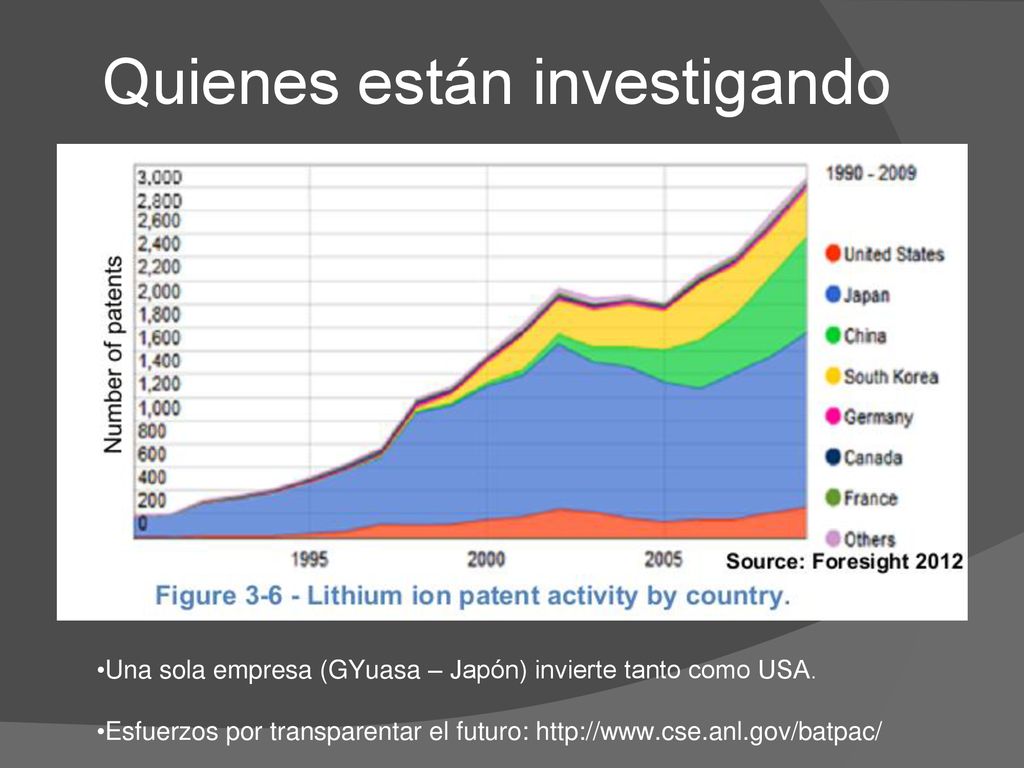 Quienes están investigando

Number of patents

3,000
2,800
2,600
2,400
2,200
2,000
1,800
1,600
1,400
1,200
1,000
800
600
400
200
0

1995
2000
2005

1990 - 2009

United States
Japan
China
South Korea
Germany
Canada
France
Others

Source: Foresight 2012

Figure 3-6 - Lithium ion patent activity by country.

•Una sola empresa (GYuasa – Japón) invierte tanto como USA.

•Esfuerzos por transparentar el futuro: http://www.cse.anl.gov/batpac/